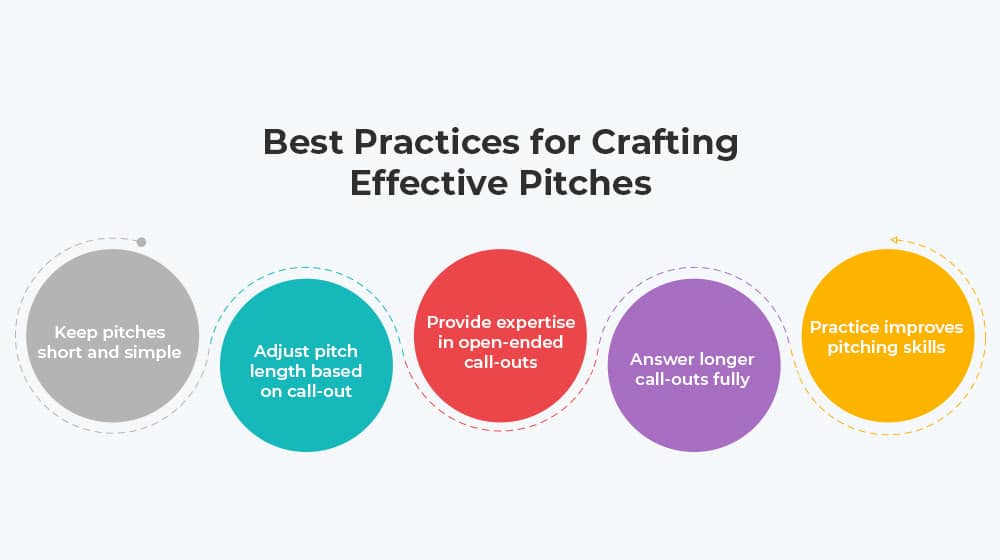 Best Practices for Crafting Effective Pitches

Keep pitches short and simple

Adjust pitch length based on call-out

Provide expertise in open-ended call-outs

Answer longer call-outs fully

Practice improves pitching skills